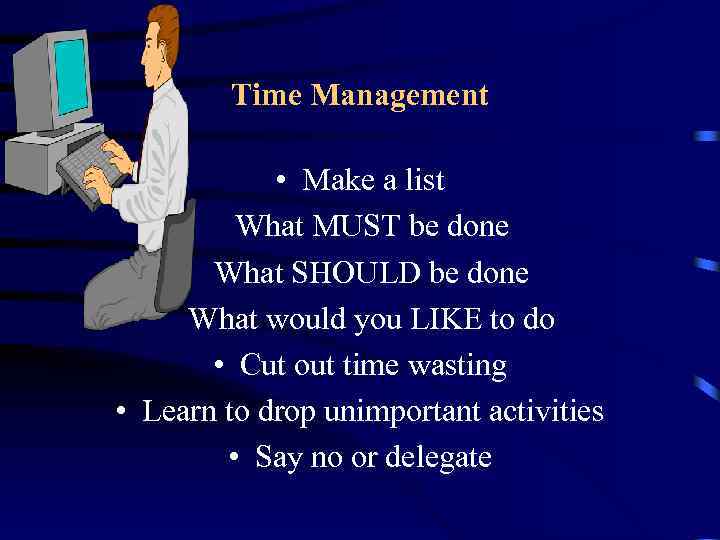 Time Management

• Make a list
What MUST be done
What SHOULD be done
What would you LIKE to do
• Cut out time wasting
• Learn to drop unimportant activities
• Say no or delegate